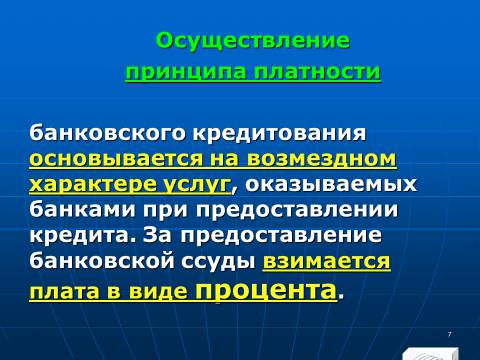 Осуществление принципа платности

банковского кредитования основывается на возмездном характере услуг, оказываемых банками при предоставлении кредита. За предоставление банковской ссуды взимается плата в виде процента.

7